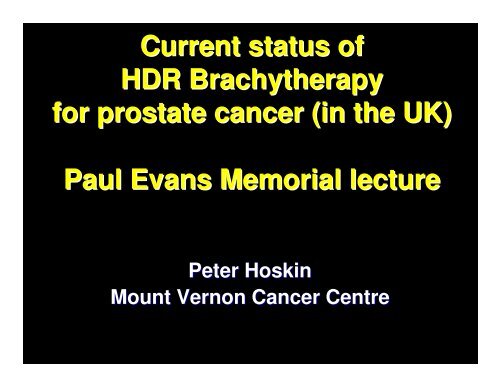 Current status of
HDR Brachytherapy
for prostate cancer (in the UK)

Paul Evans Memorial lecture

Peter Hoskin
Mount Vernon Cancer Centre